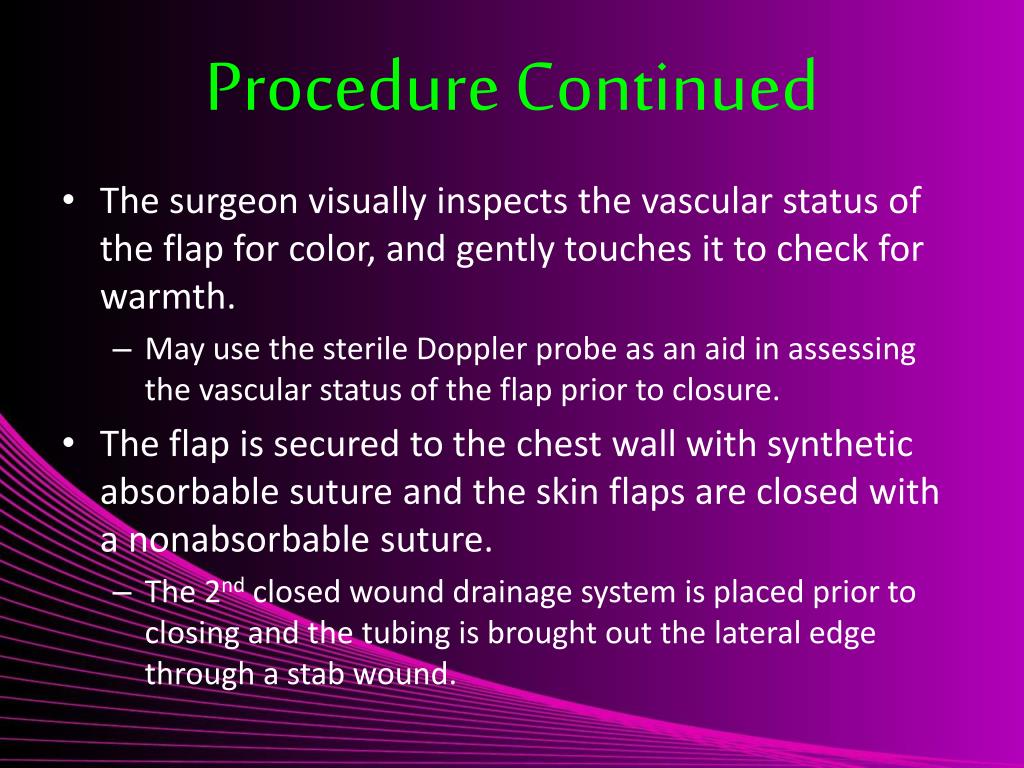 Procedure Continued

• The surgeon visually inspects the vascular status of the flap for color, and gently touches it to check for warmth.

– May use the sterile Doppler probe as an aid in assessing the vascular status of the flap prior to closure.

• The flap is secured to the chest wall with synthetic absorbable suture and the skin flaps are closed with a nonabsorbable suture.

– The 2$^{nd}$ closed wound drainage system is placed prior to closing and the tubing is brought out the lateral edge through a stab wound.